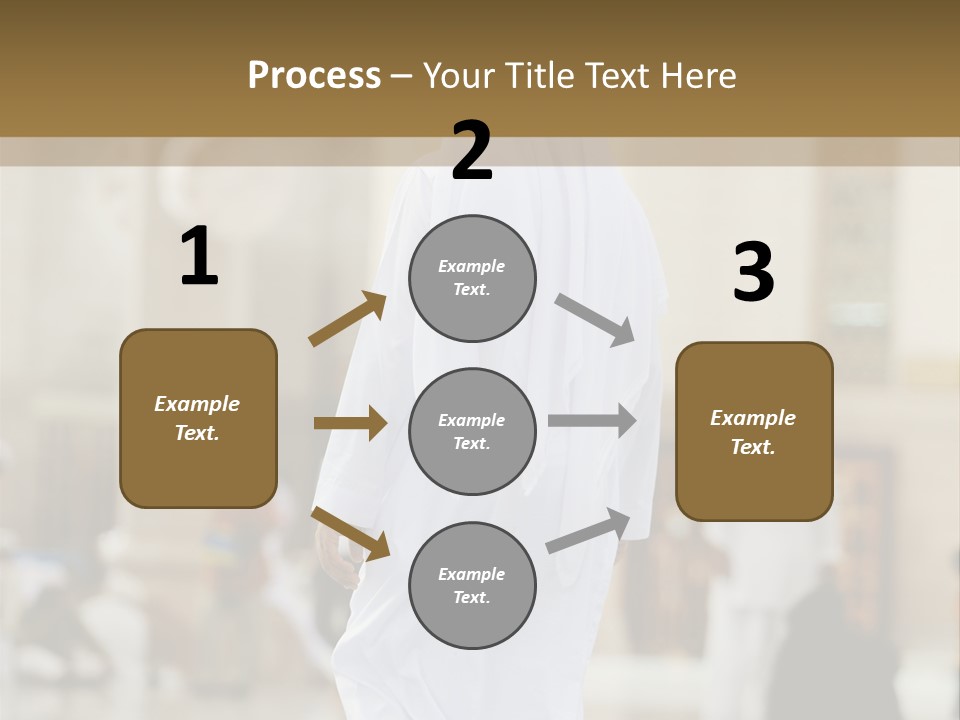 Process – Your Title Text Here

1

Example Text.

2

Example Text.

Example Text.

Example Text.

3

Example Text.